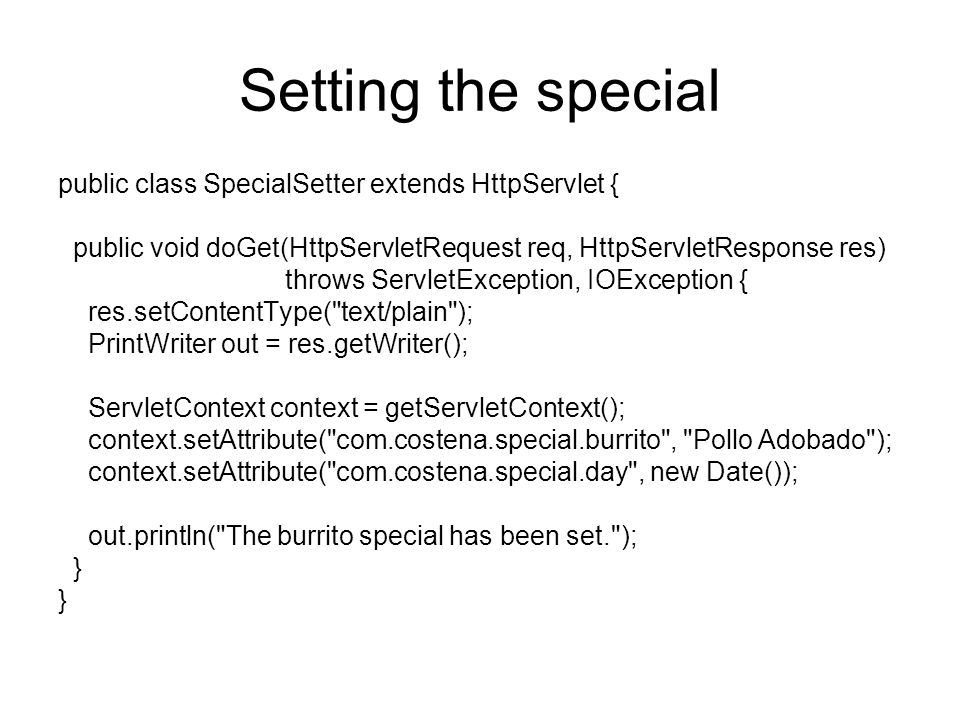 Setting the special

public class SpecialSetter extends HttpServlet {

public void doGet(HttpServletRequest req, HttpServletResponse res)
throws ServletException, IOException {
res.setContentType("text/plain");
PrintWriter out = res.getWriter();

ServletContext context = getServletContext();
context.setAttribute("com.costena.special.burrito", "Pollo Adobado");
context.setAttribute("com.costena.special.day", new Date());

out.println("The burrito special has been set.");
}
}